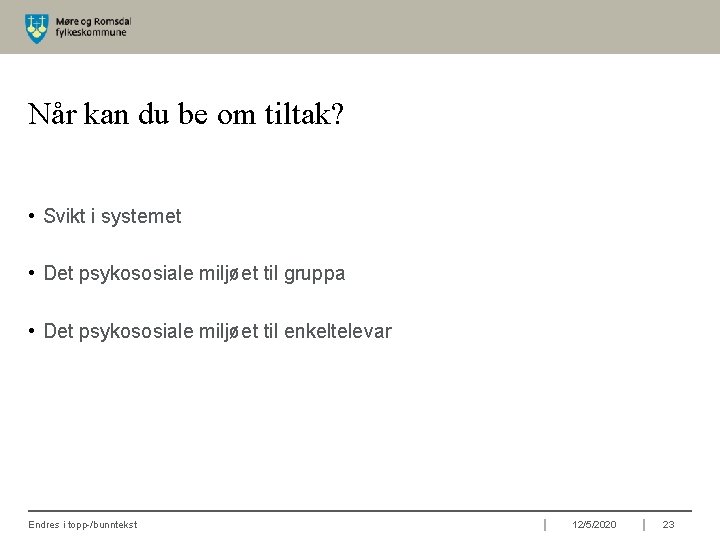 Møre og Romsdal fylkeskommune

Når kan du be om tiltak?

• Svikt i systemet

• Det psykososiale miljøet til gruppa

• Det psykososiale miljøet til enkeltelevar

Endres i topp-/bunntekst | 12/5/2020 | 23